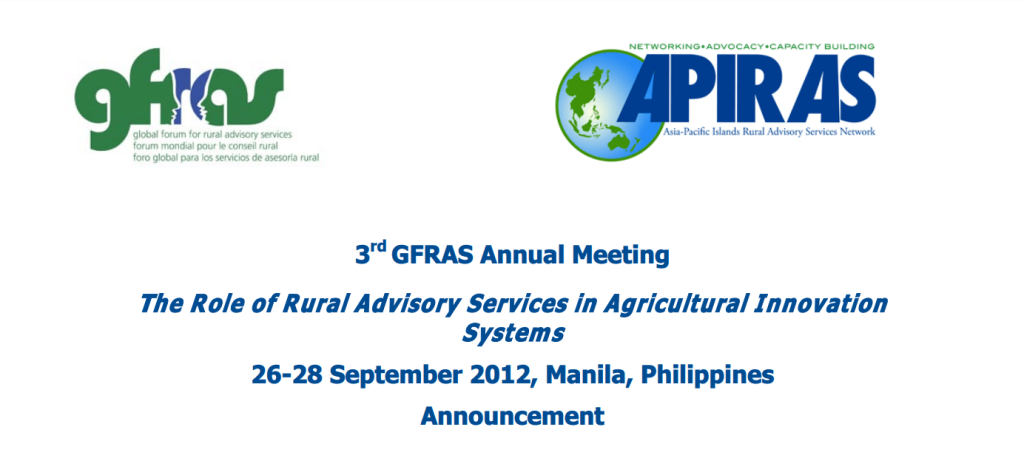 gfras
global forum for rural advisory services
forum mondial pour le conseil rural
foro global para los servicios de asesoría rural

NETWORKING•ADVOCACY•CAPACITY BUILDING
APIRAS
Asia-Pacific Islands Rural Advisory Services Network

3$^{rd}$ GFRAS Annual Meeting

The Role of Rural Advisory Services in Agricultural Innovation Systems

26-28 September 2012, Manila, Philippines

Announcement